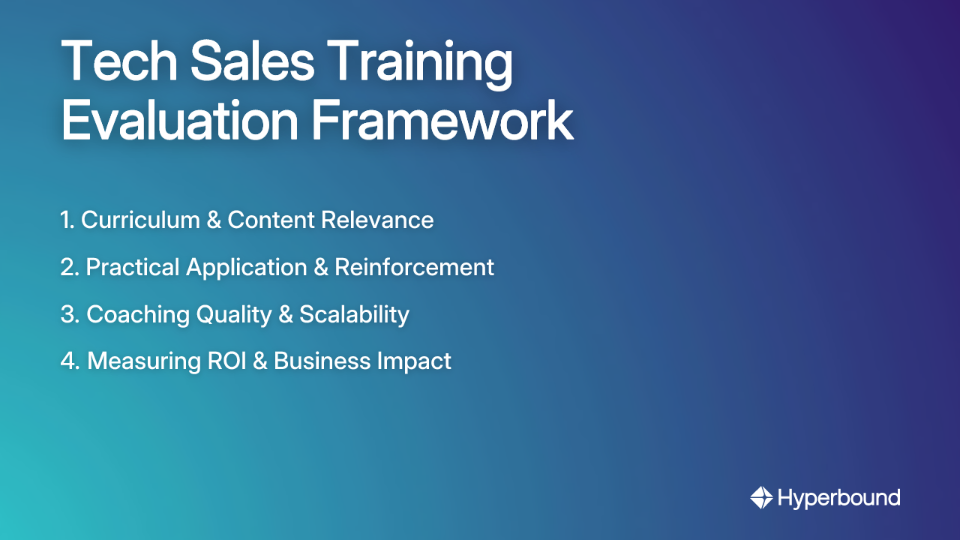 Tech Sales Training Evaluation Framework

1. Curriculum & Content Relevance
2. Practical Application & Reinforcement
3. Coaching Quality & Scalability
4. Measuring ROI & Business Impact

Hyperbound